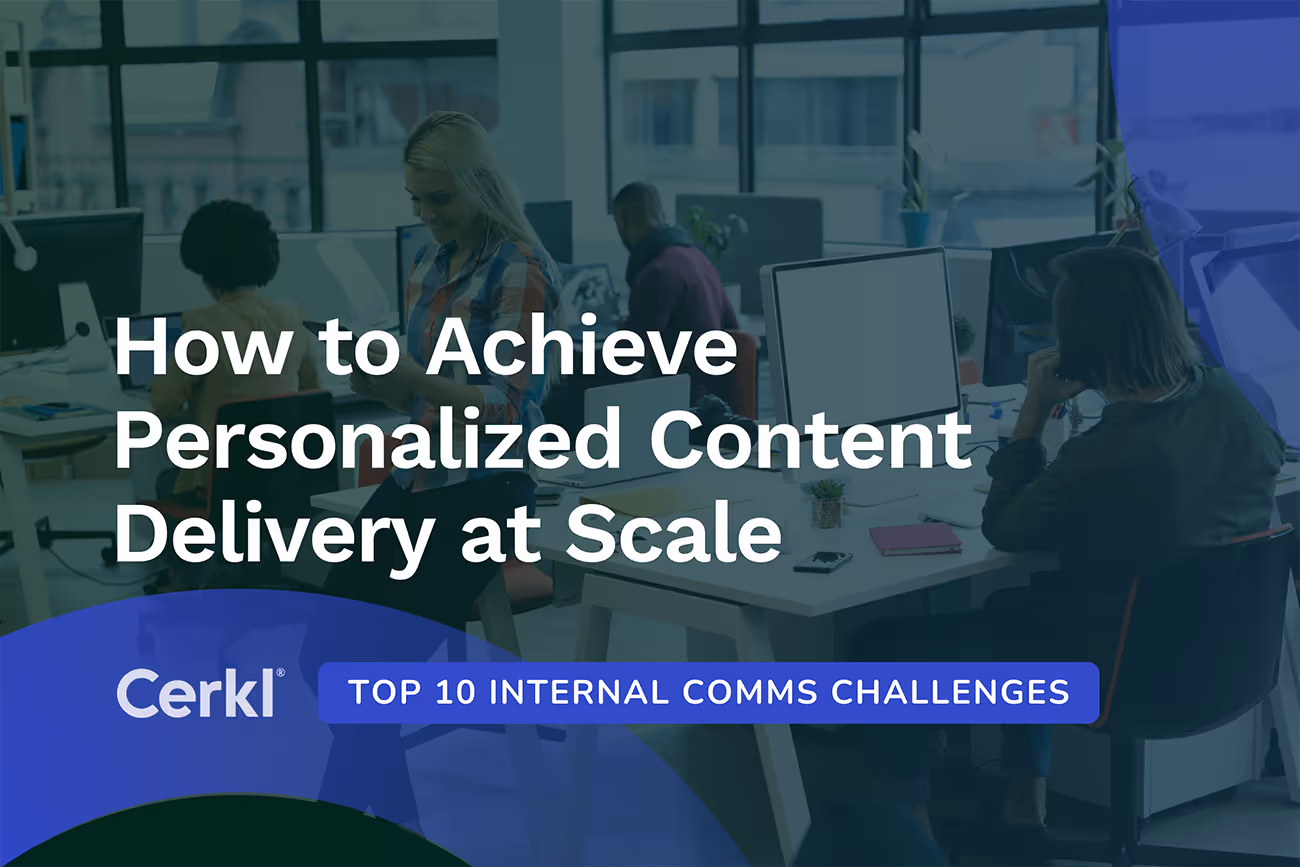 How to Achieve Personalized Content Delivery at Scale

Cerkl®

TOP 10 INTERNAL COMMS CHALLENGES